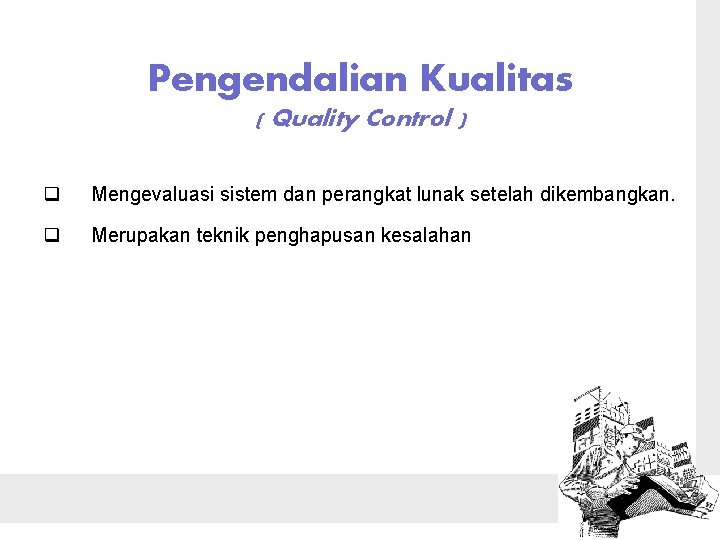 Pengendalian Kualitas
( Quality Control )

❑ Mengevaluasi sistem dan perangkat lunak setelah dikembangkan.

❑ Merupakan teknik penghapusan kesalahan